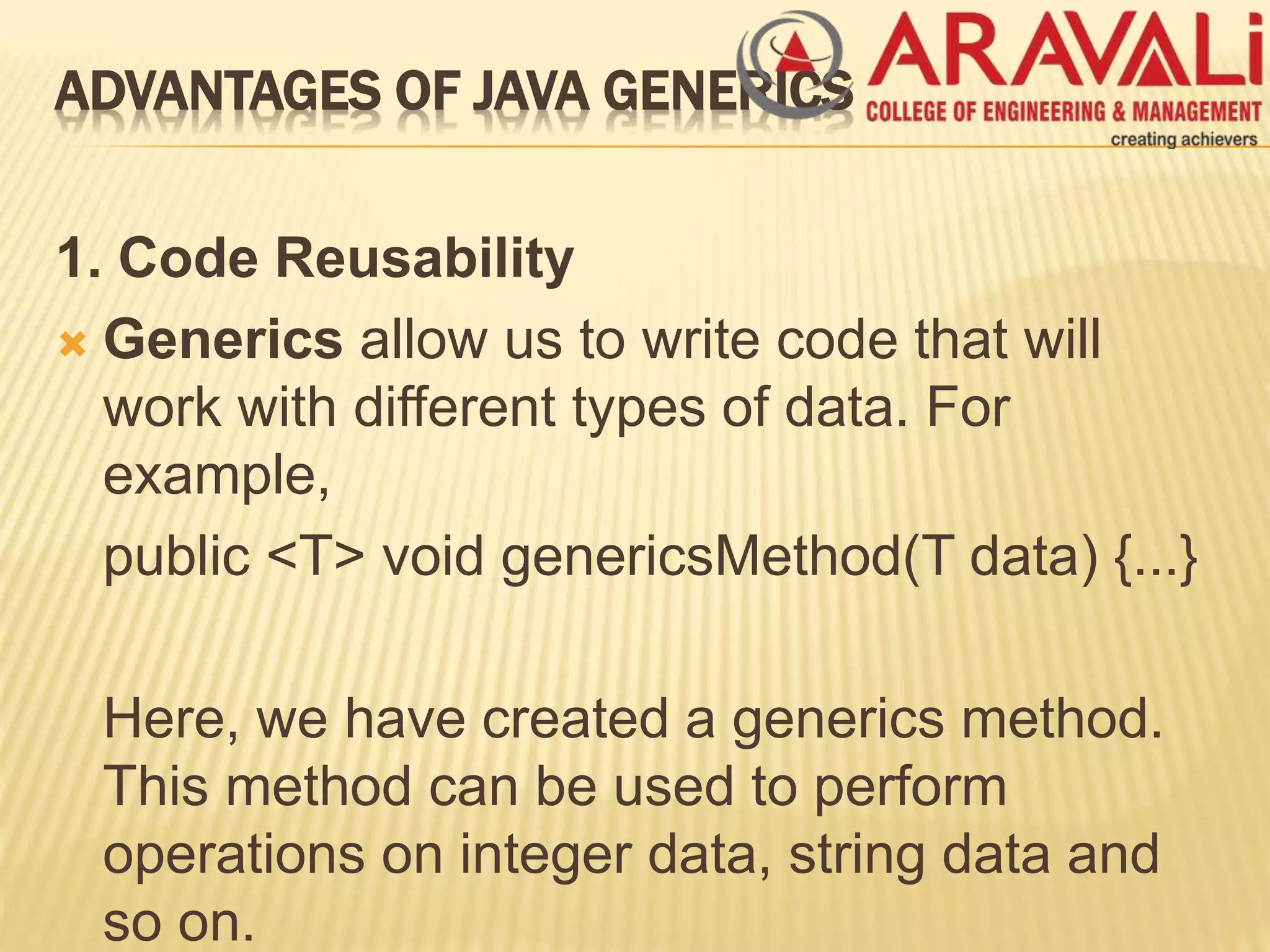 ADVANTAGES OF JAVA GENERICS

ARAVALi
COLLEGE OF ENGINEERING & MANAGEMENT
creating achievers

1. Code Reusability

Generics allow us to write code that will work with different types of data. For example,

public <T> void genericsMethod(T data) {...}

Here, we have created a generics method. This method can be used to perform operations on integer data, string data and so on.